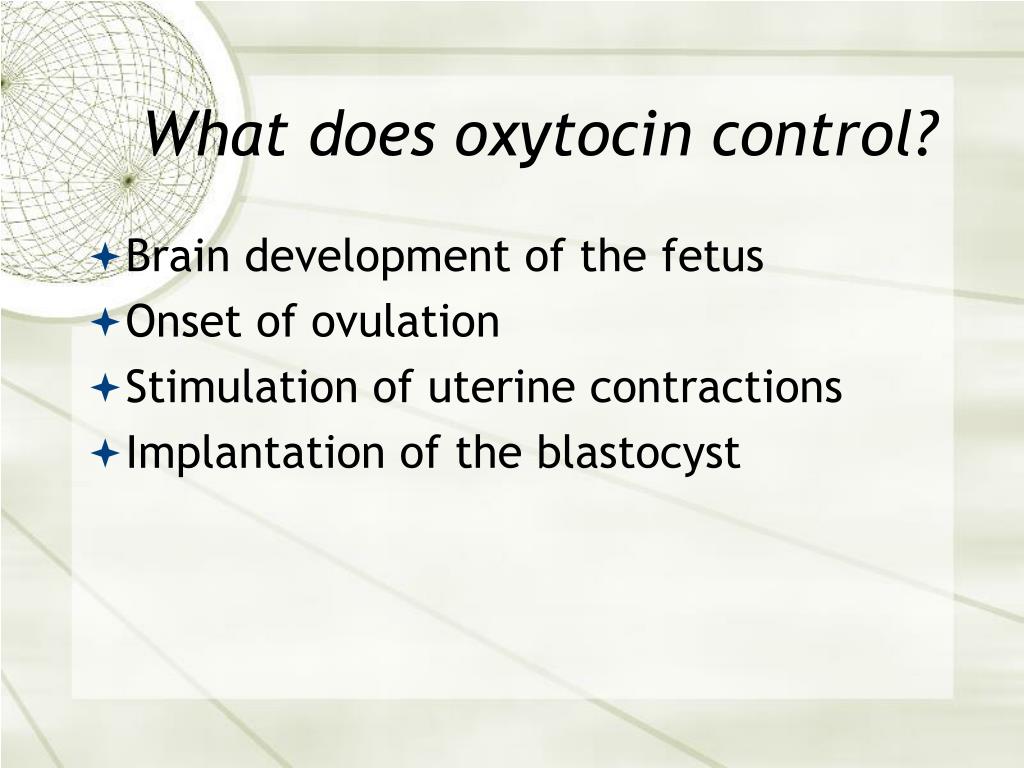 What does oxytocin control?

Brain development of the fetus
Onset of ovulation
Stimulation of uterine contractions
Implantation of the blastocyst